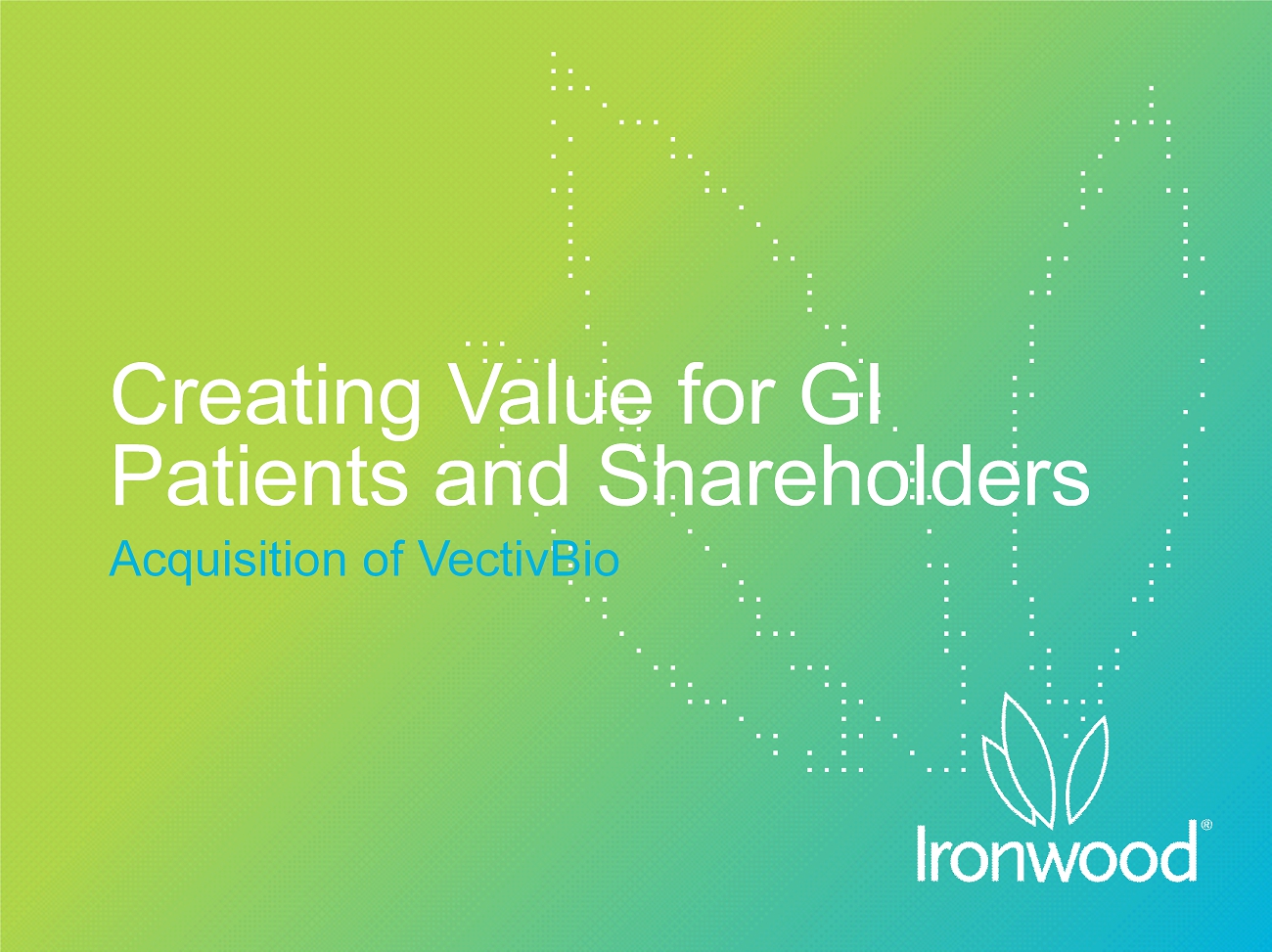 Creating Value for GI Patients and Shareholders

Acquisition of VectivBio

Ironwood®